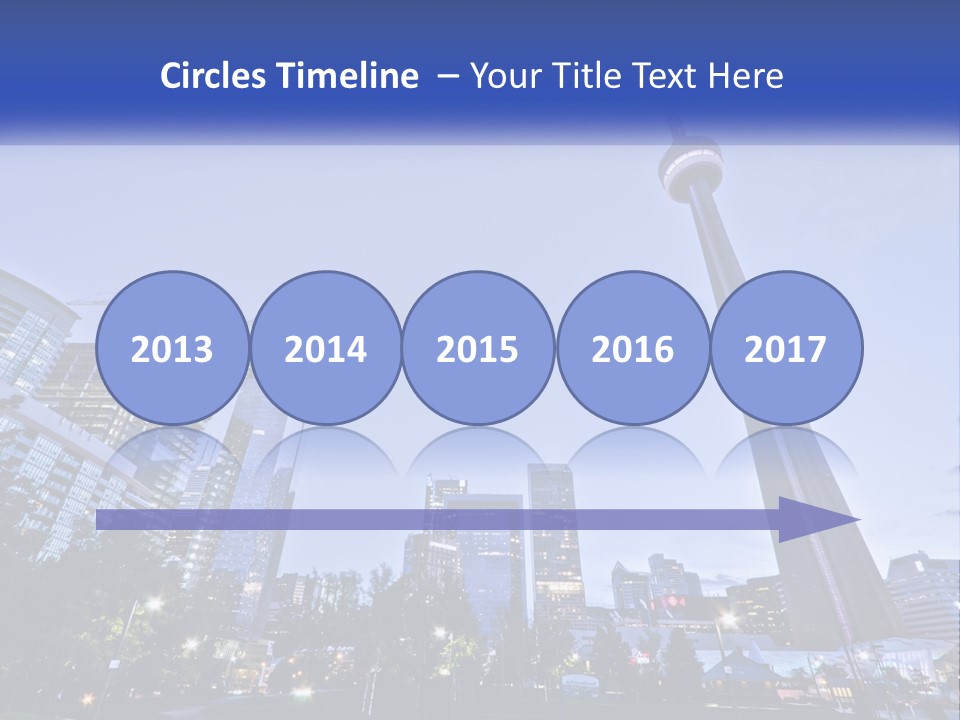 Circles Timeline – Your Title Text Here

2013

2014

2015

2016

2017